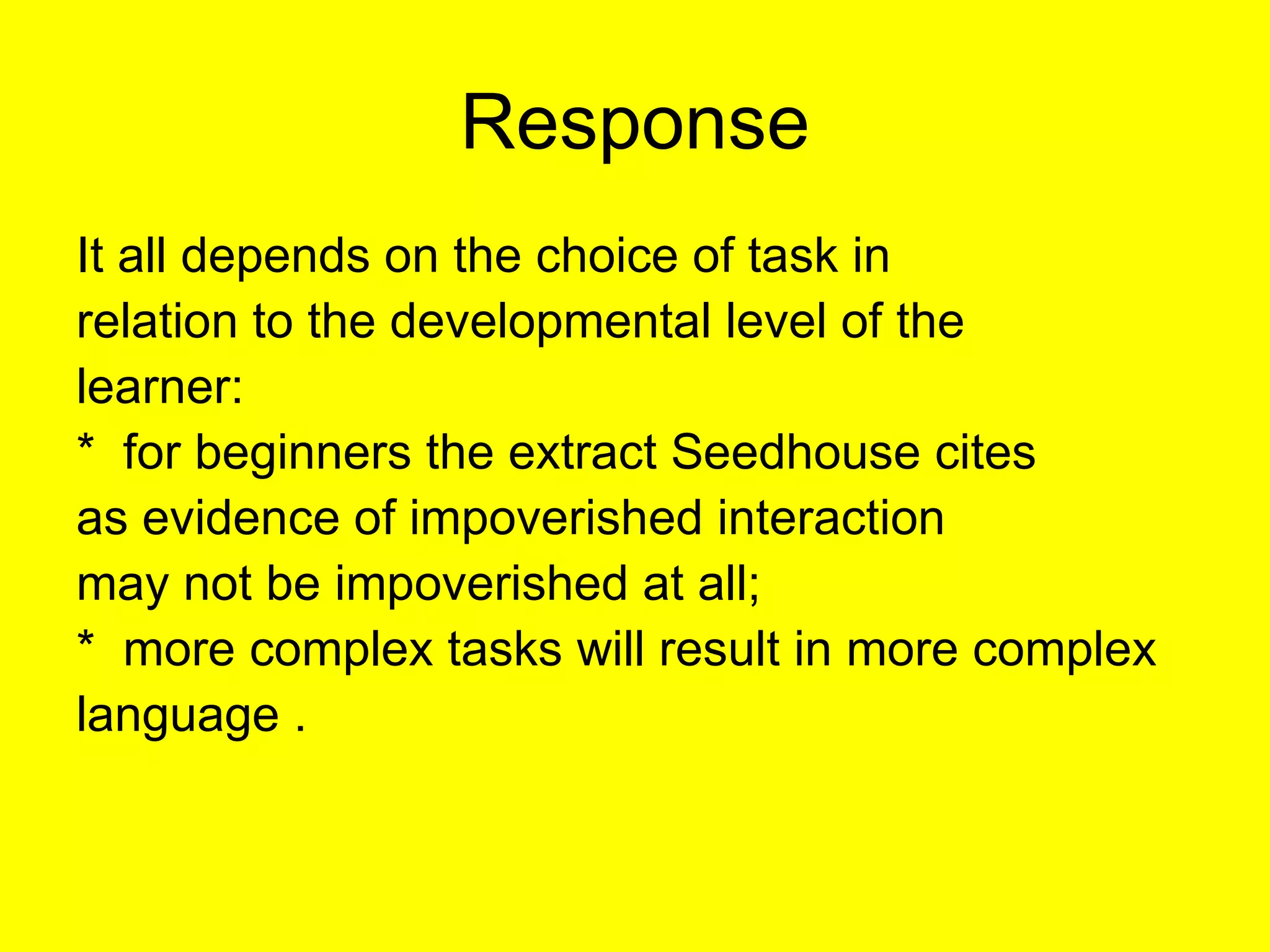 Response

It all depends on the choice of task in relation to the developmental level of the learner:
* for beginners the extract Seedhouse cites as evidence of impoverished interaction may not be impoverished at all;
* more complex tasks will result in more complex language .